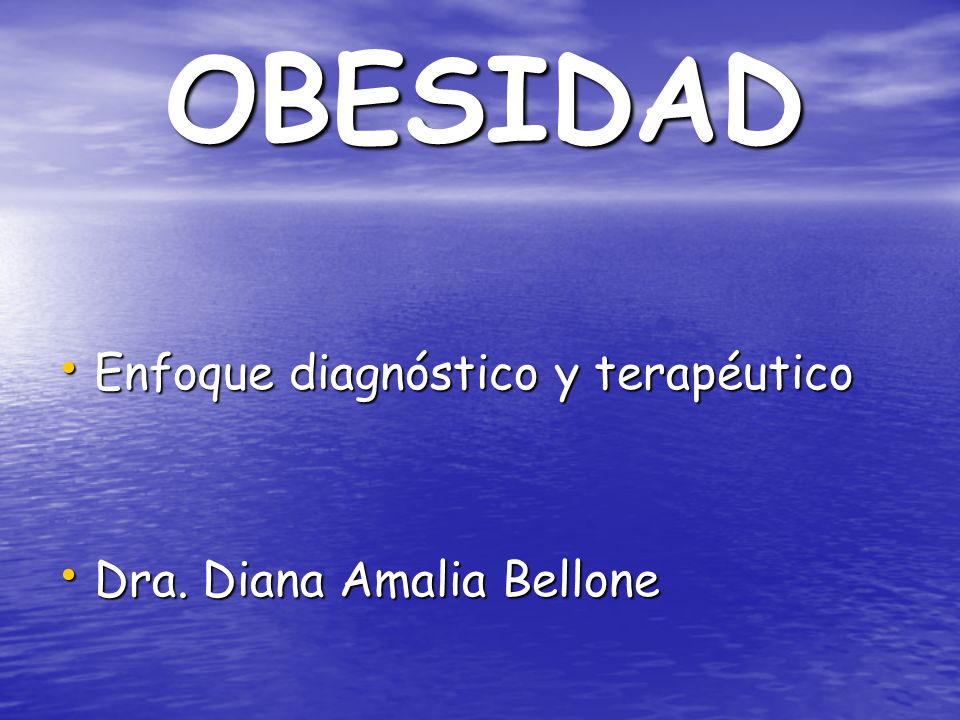 OBESIDAD

• Enfoque diagnóstico y terapéutico

• Dra. Diana Amalia Bellone